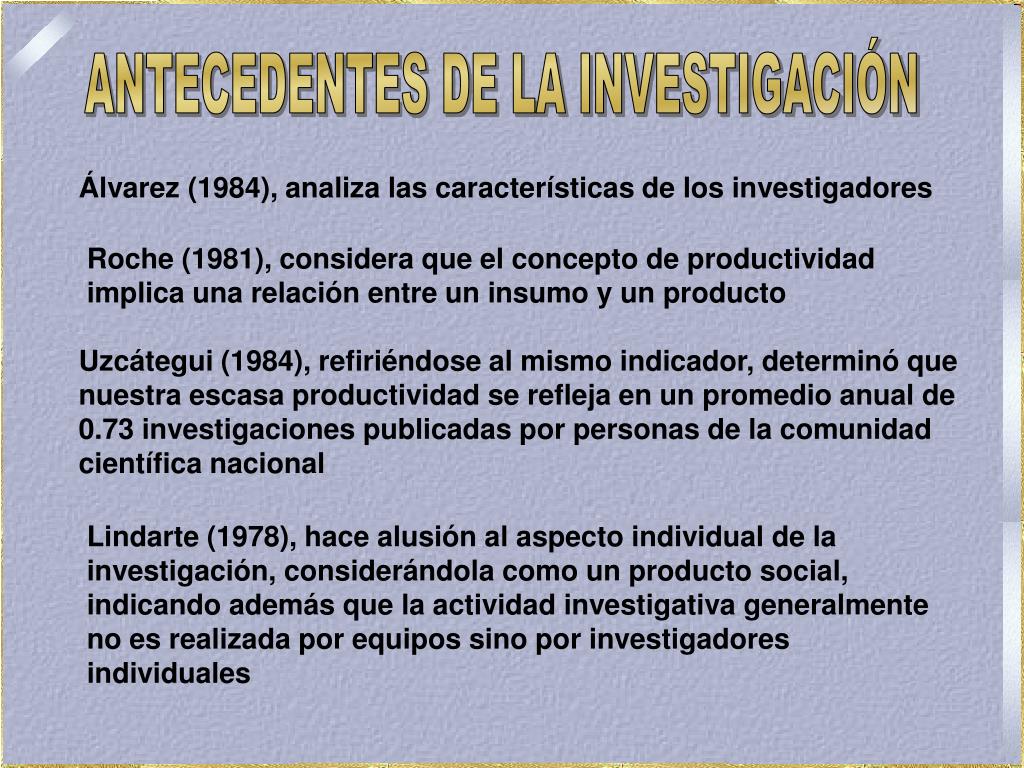 ANTECEDENTES DE LA INVESTIGACIÓN

Álvarez (1984), analiza las características de los investigadores

Roche (1981), considera que el concepto de productividad implica una relación entre un insumo y un producto

Uzcátegui (1984), refiriéndose al mismo indicador, determinó que nuestra escasa productividad se refleja en un promedio anual de 0.73 investigaciones publicadas por personas de la comunidad científica nacional

Lindarte (1978), hace alusión al aspecto individual de la investigación, considerándola como un producto social, indicando además que la actividad investigativa generalmente no es realizada por equipos sino por investigadores individuales